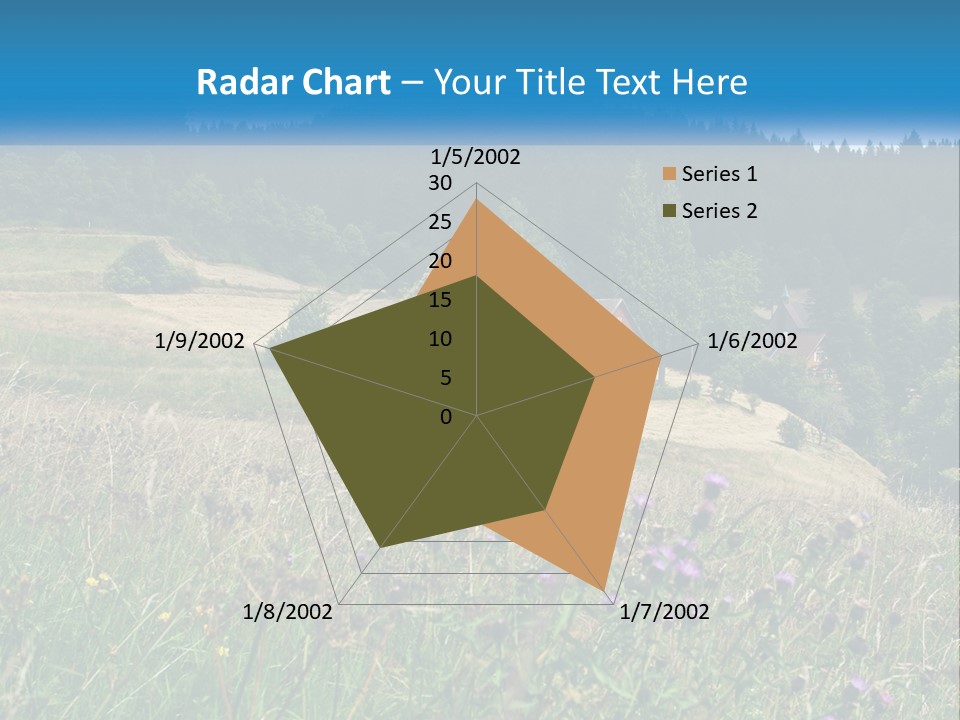 Radar Chart – Your Title Text Here

1/5/2002
30
25
20
15
10
5
0
1/6/2002
1/7/2002
1/8/2002
1/9/2002

Series 1
Series 2